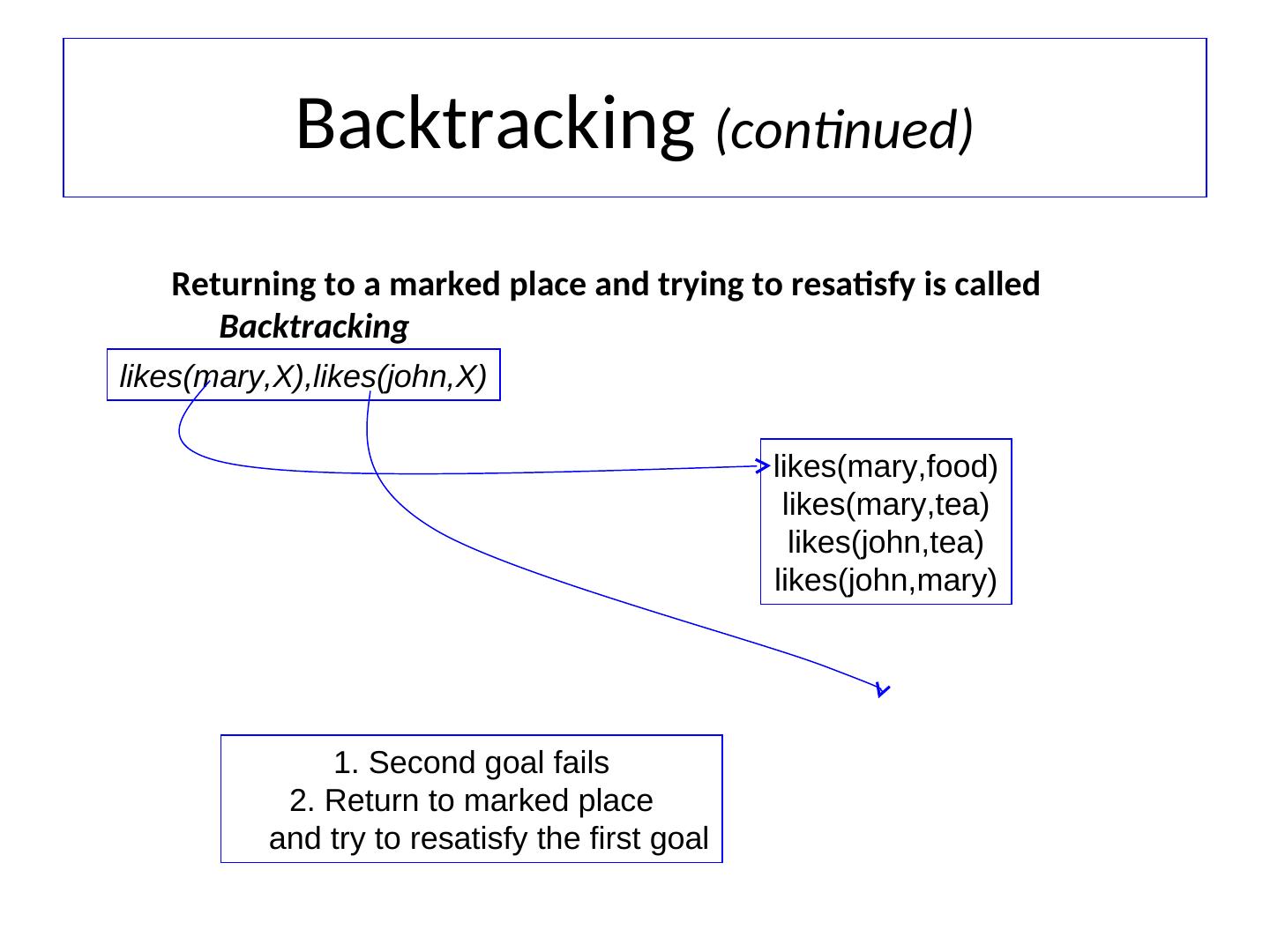 Backtracking (continued)

Returning to a marked place and trying to resatisfy is called Backtracking

likes(mary,X),likes(john,X)

likes(mary,food)
likes(mary,tea)
likes(john,tea)
likes(john,mary)

1. Second goal fails
2. Return to marked place and try to resatisfy the first goal